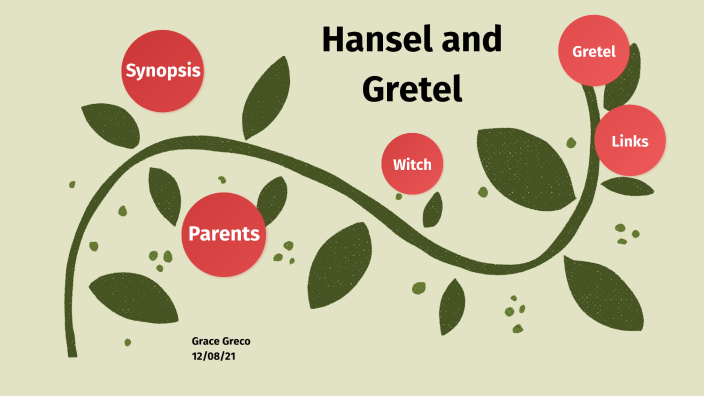 Hansel and Gretel

Synopsis

Gretel

Links

Witch

Parents

Grace Greco
12/08/21